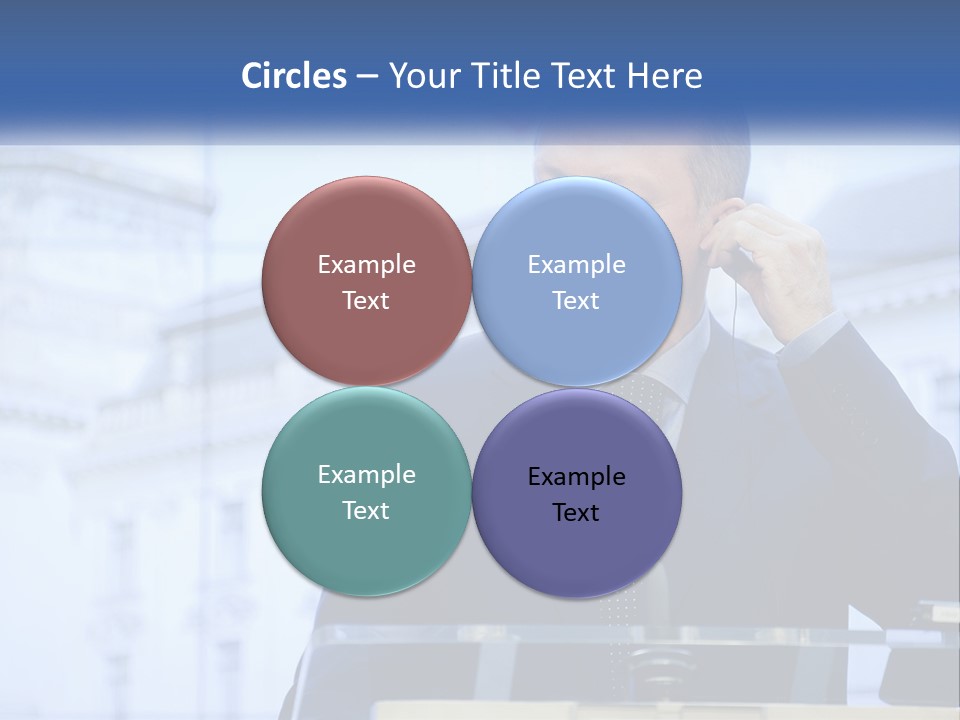 Circles – Your Title Text Here

Example Text

Example Text

Example Text

Example Text